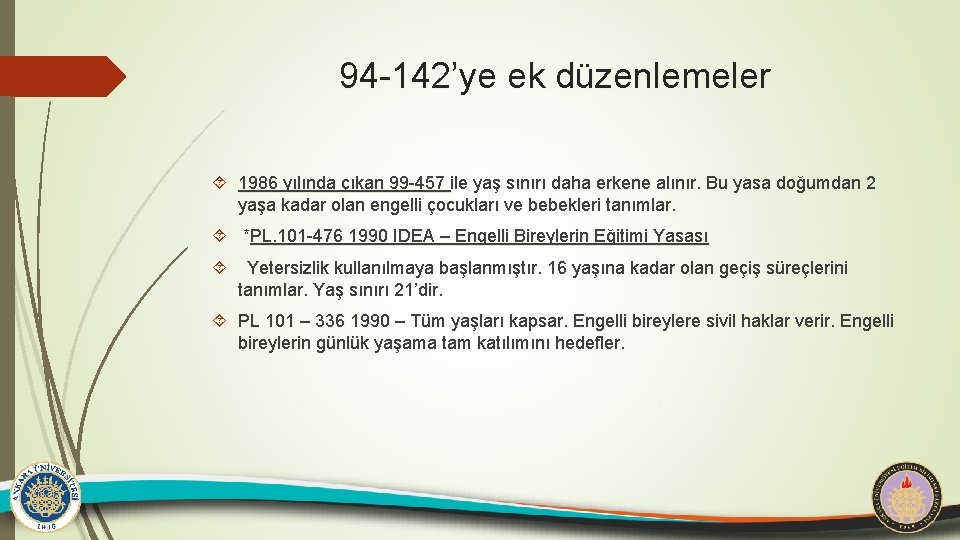 94-142’ye ek düzenlemeler

1986 yılında çıkan 99-457 ile yaş sınırı daha erkene alınır. Bu yasa doğumdan 2 yaşa kadar olan engelli çocukları ve bebekleri tanımlar.

*PL.101-476 1990 IDEA – Engelli Bireylerin Eğitimi Yasası

Yetersizlik kullanılmaya başlanmıştır. 16 yaşına kadar olan geçiş süreçlerini tanımlar. Yaş sınırı 21’dir.

PL 101 – 336 1990 – Tüm yaşları kapsar. Engelli bireylere sivil haklar verir. Engelli bireylerin günlük yaşama tam katılımını hedefler.

ANKARA ÜNİVERSİTESİ 1946